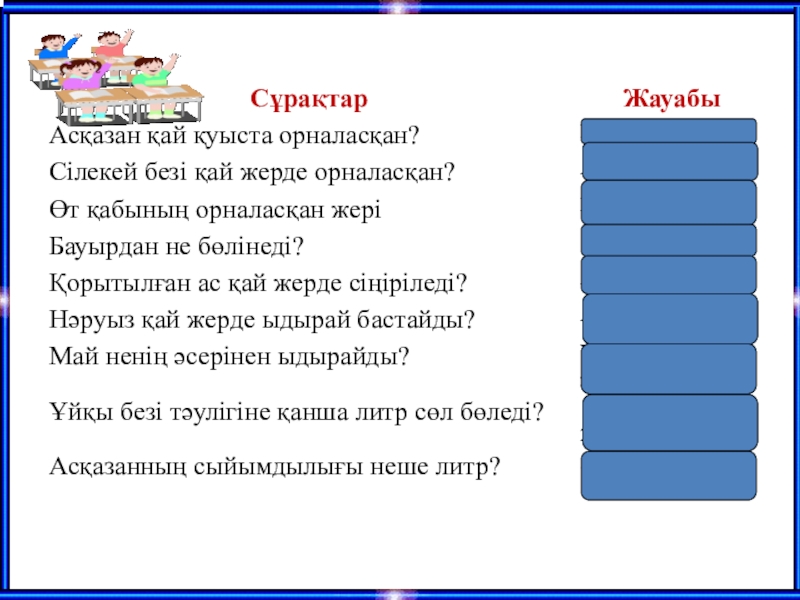 Сұрақтар

Жауабы

Асқазан қай қуыста орналасқан?

Сілекей безі қай жерде орналасқан?

Өт қабының орналасқан жері

Бауырдан не бөлінеді?

Қорытылған ас қай жерде сіңіріледі?

Нәруыз қай жерде ыдырай бастайды?

Май ненің әсерінен ыдырайды?

Ұйқы безі тәулігіне қанша литр сөл бөледі?

Асқазанның сыйымдылығы неше литр?